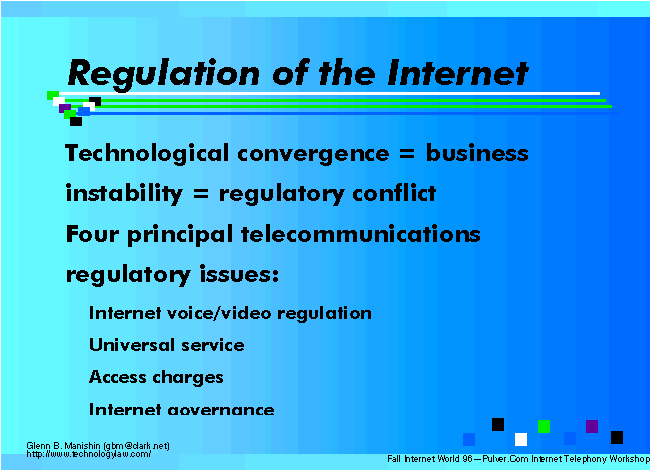 Regulation of the Internet

Technological convergence = business instability = regulatory conflict

Four principal telecommunications regulatory issues:

Internet voice/video regulation

Universal service

Access charges

Internet governance

Glenn B. Manishin (gbm@clark.net)
http://www.technologylaw.com/

Fall Internet World 96—Pulver.Com Internet Telephony Workshop